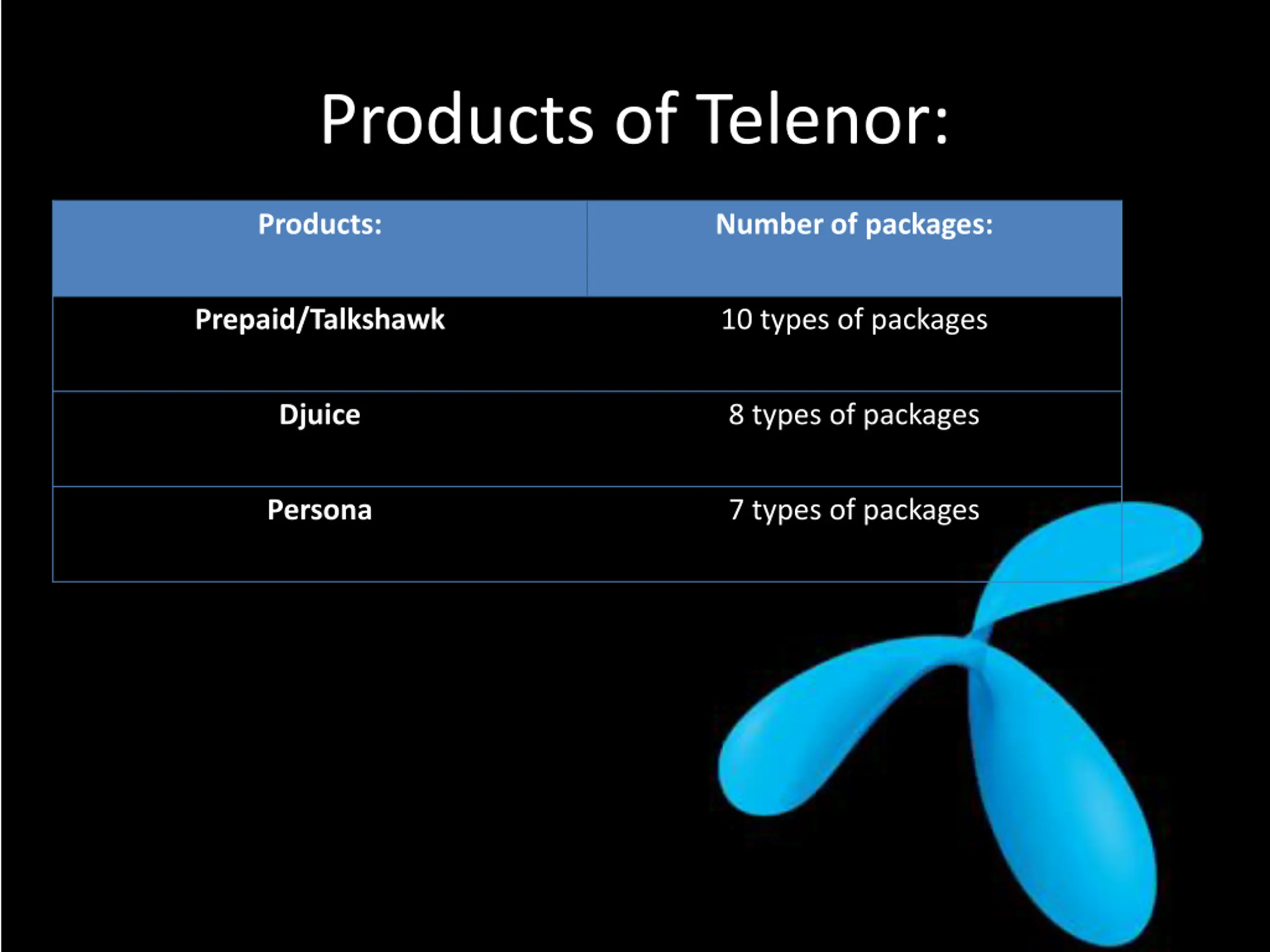 Products of Telenor:

| Products: | Number of packages: |
|---|---|
| Prepaid/Talkshawk | 10 types of packages |
| Djuice | 8 types of packages |
| Persona | 7 types of packages |